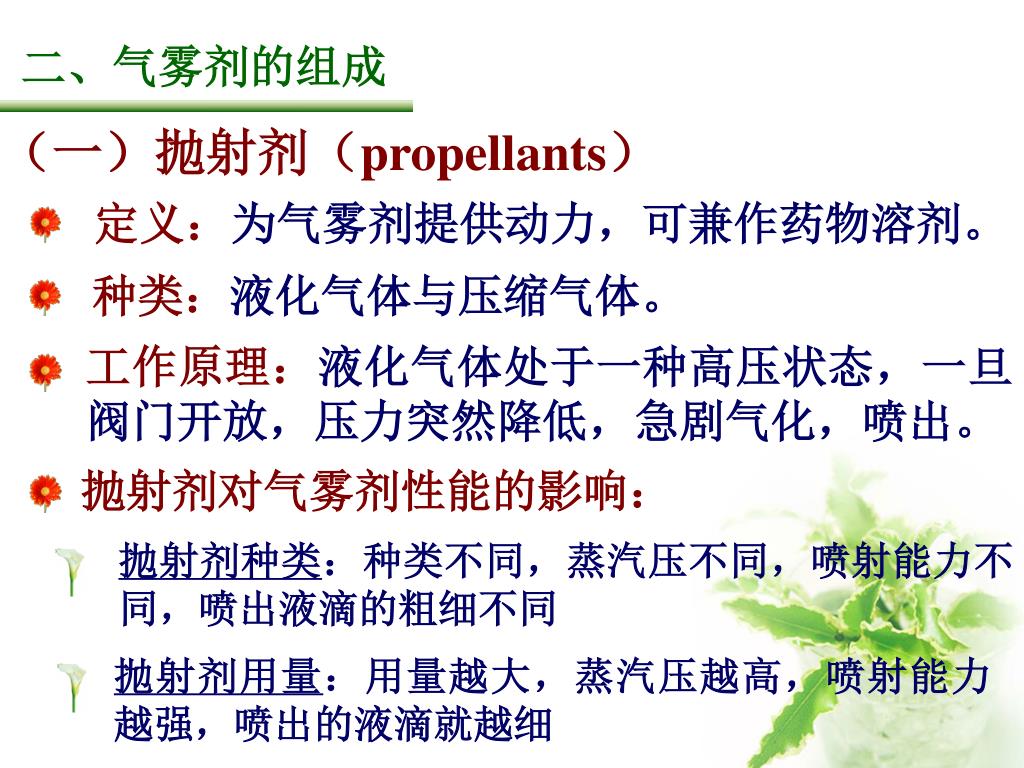 二、气雾剂的组成

（一）抛射剂（propellants）

定义：为气雾剂提供动力，可兼作药物溶剂。

种类：液化气体与压缩气体。

工作原理：液化气体处于一种高压状态，一旦阀门开放，压力突然降低，急剧气化，喷出。

抛射剂对气雾剂性能的影响：

抛射剂种类：种类不同，蒸汽压不同，喷射能力不同，喷出液滴的粗细不同

抛射剂用量：用量越大，蒸汽压越高，喷射能力越强，喷出的液滴就越细